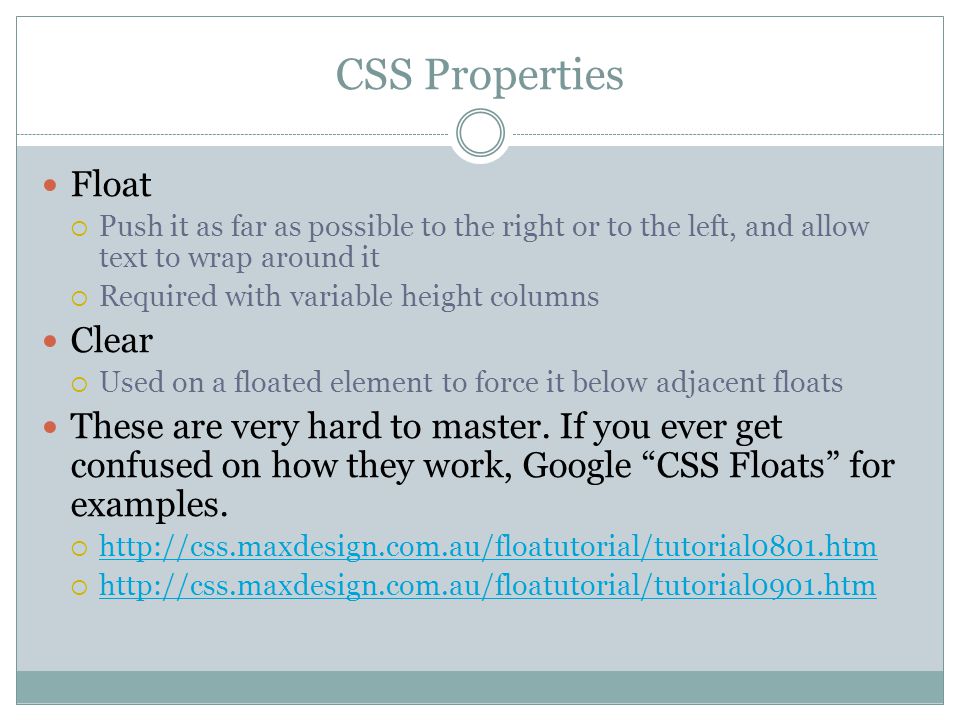 CSS Properties

- Float
  - Push it as far as possible to the right or to the left, and allow text to wrap around it
  - Required with variable height columns
- Clear
  - Used on a floated element to force it below adjacent floats
- These are very hard to master. If you ever get confused on how they work, Google “CSS Floats” for examples.
  - http://css.maxdesign.com.au/floatutorial/tutorial0801.htm
  - http://css.maxdesign.com.au/floatutorial/tutorial0901.htm